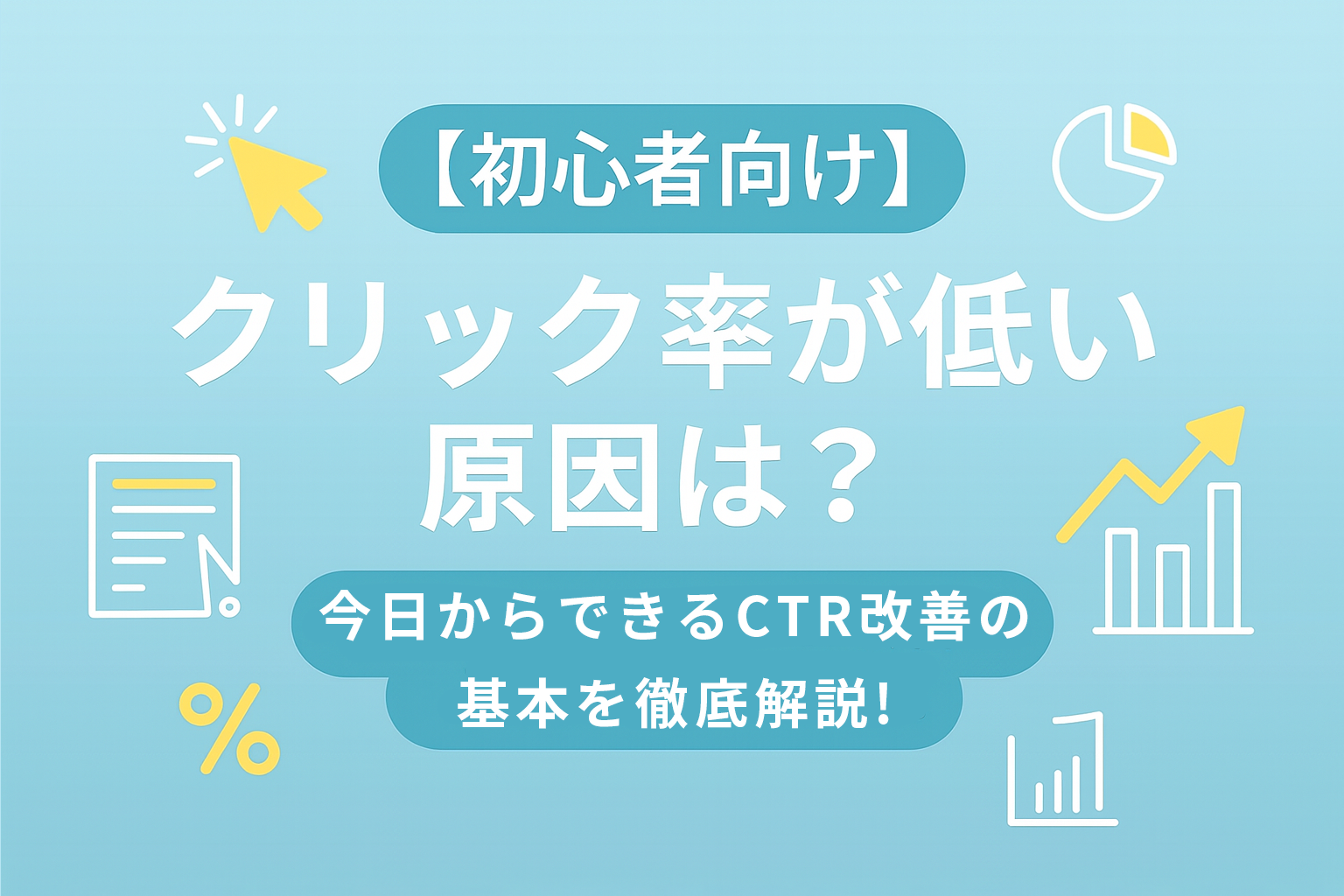 【初心者向け】

クリック率が低い原因は？

今日からできるCTR改善の基本を徹底解説!

%